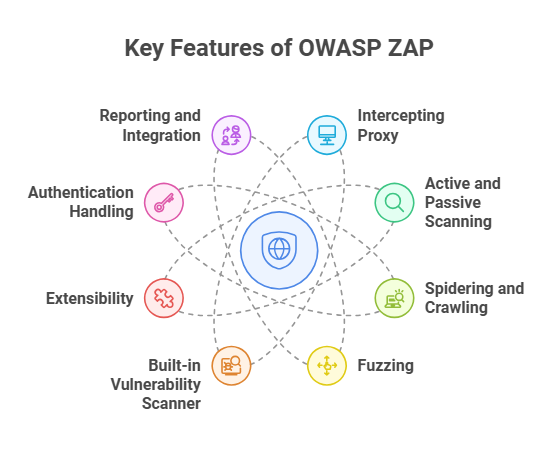 Key Features of OWASP ZAP

Reporting and Integration

Intercepting Proxy

Authentication Handling

Active and Passive Scanning

Extensibility

Spidering and Crawling

Built-in Vulnerability Scanner

Fuzzing